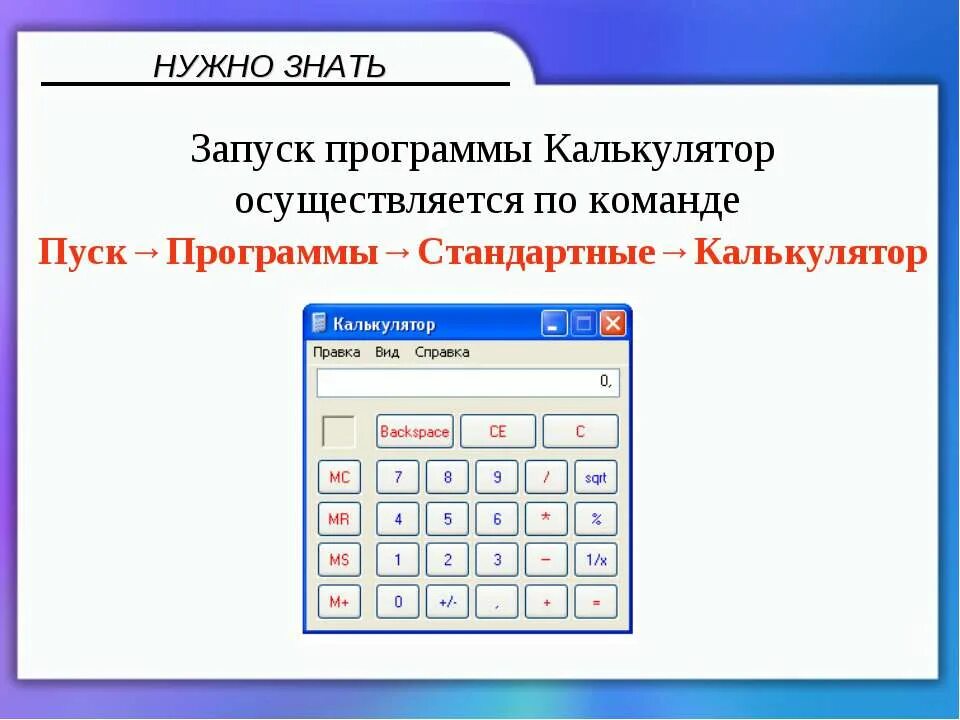 НУЖНО ЗНАТЬ

Запуск программы Калькулятор осуществляется по команде

Пуск→Программы→Стандартные→Калькулятор

Калькулятор

Правка Вид Справка

0,

Backspace CE C

MC 7 8 9 / sqrt

MR 4 5 6 * %

MS 1 2 3 - 1/x

M+ 0 +/- , + =